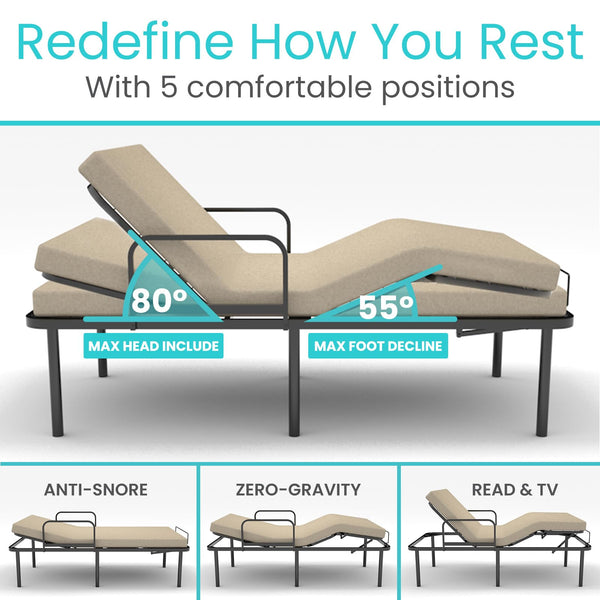 Redefine How You Rest
With 5 comfortable positions

80°
MAX HEAD INCLUDE

55°
MAX FOOT DECLINE

ANTI-SNORE

ZERO-GRAVITY

READ & TV